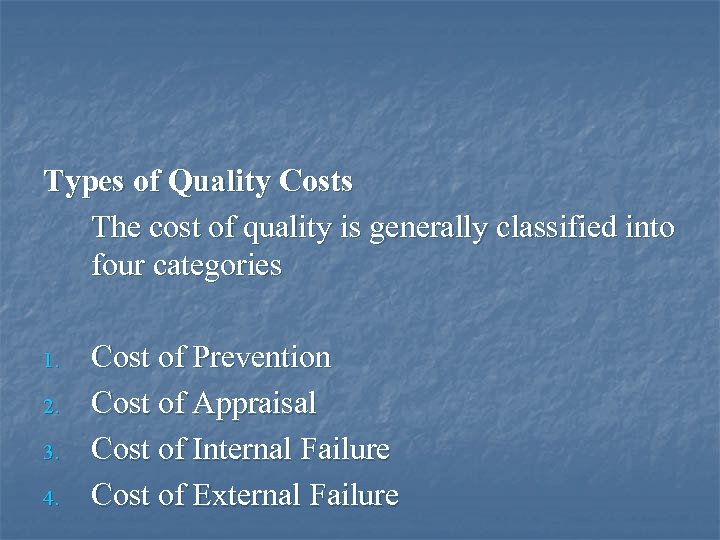 Types of Quality Costs

The cost of quality is generally classified into four categories

1. Cost of Prevention
2. Cost of Appraisal
3. Cost of Internal Failure
4. Cost of External Failure